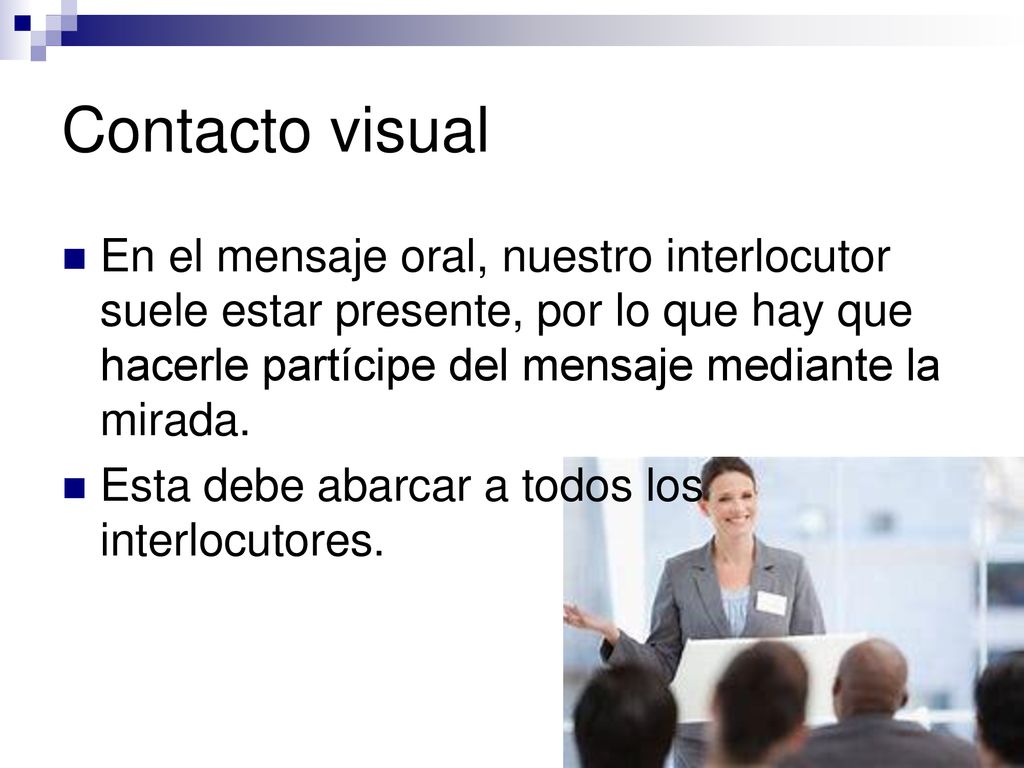 Contacto visual

En el mensaje oral, nuestro interlocutor suele estar presente, por lo que hay que hacerle partícipe del mensaje mediante la mirada.

Esta debe abarcar a todos los interlocutores.